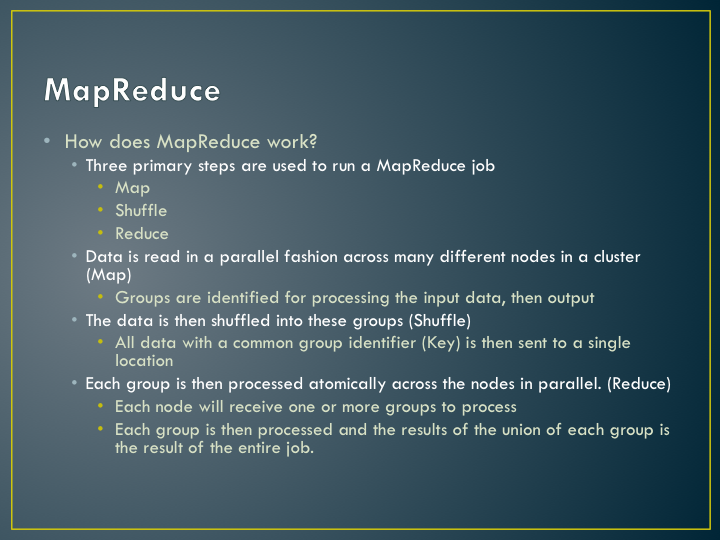 MapReduce

• How does MapReduce work?
  • Three primary steps are used to run a MapReduce job
    • Map
    • Shuffle
    • Reduce
  • Data is read in a parallel fashion across many different nodes in a cluster (Map)
    • Groups are identified for processing the input data, then output
  • The data is then shuffled into these groups (Shuffle)
    • All data with a common group identifier (Key) is then sent to a single location
  • Each group is then processed atomically across the nodes in parallel. (Reduce)
    • Each node will receive one or more groups to process
    • Each group is then processed and the results of the union of each group is the result of the entire job.